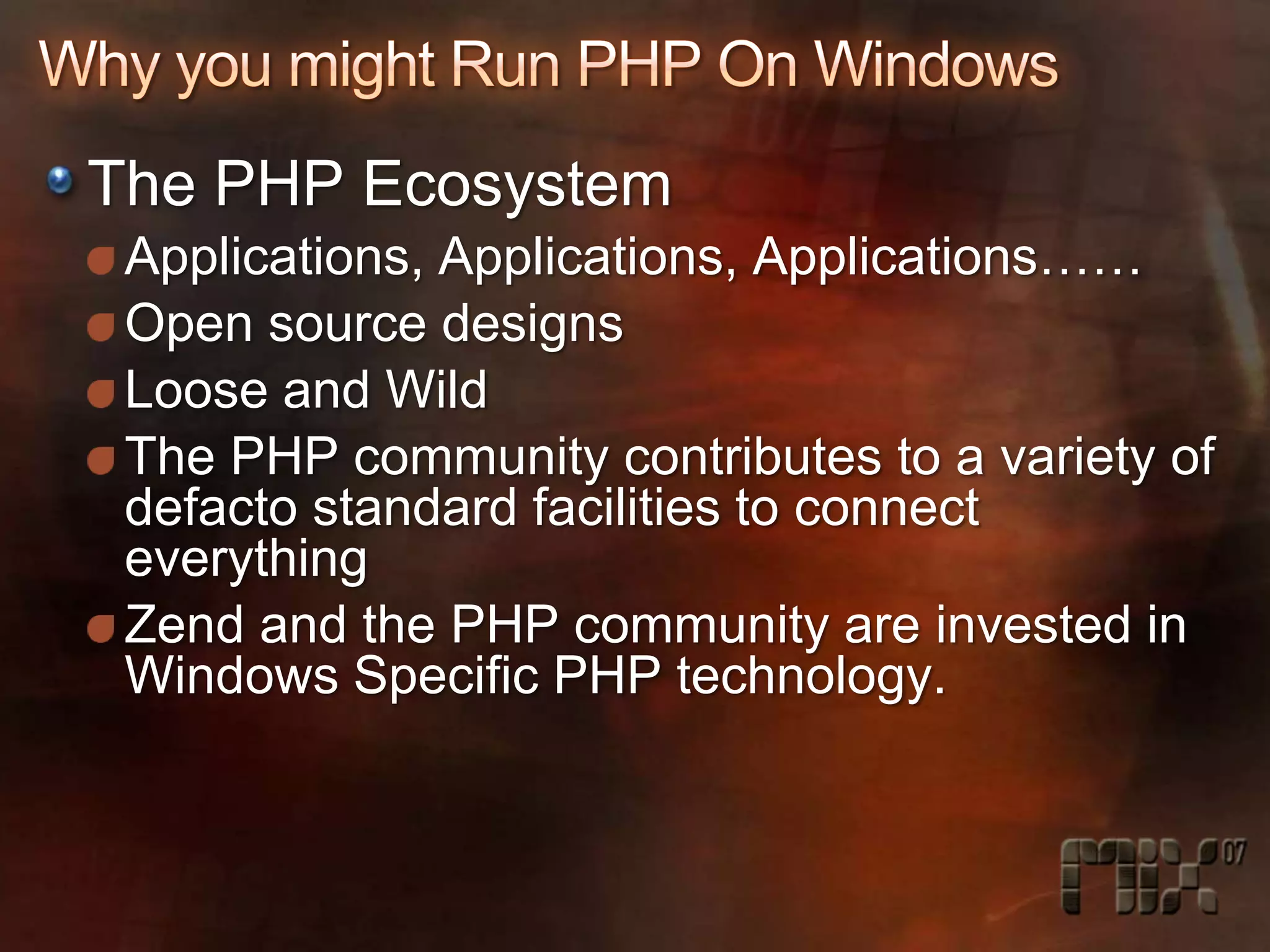 Why you might Run PHP On Windows

The PHP Ecosystem

Applications, Applications, Applications……

Open source designs

Loose and Wild

The PHP community contributes to a variety of defacto standard facilities to connect everything

Zend and the PHP community are invested in Windows Specific PHP technology.

MIX 07